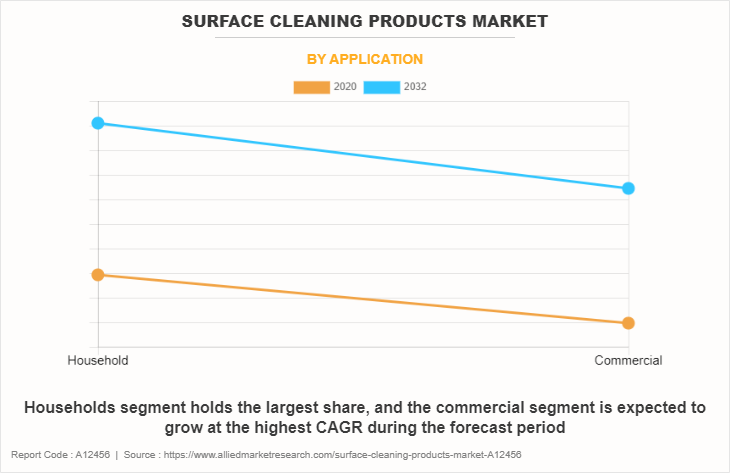 SURFACE CLEANING PRODUCTS MARKET

BY APPLICATION

2020 2032

Household

Commercial

Households segment holds the largest share, and the commercial segment is expected to grow at the highest CAGR during the forecast period

Report Code : A12456 | Source : https://www.alliedmarketresearch.com/surface-cleaning-products-market-A12456